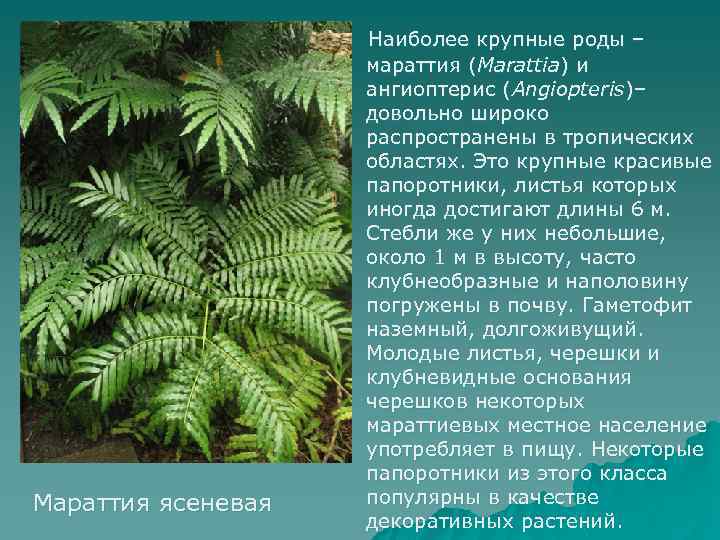 Наиболее крупные роды – мараттия (Marattia) и ангиоптерис (Angiopteris)– довольно широко распространены в тропических областях. Это крупные красивые папоротники, листья которых иногда достигают длины 6 м. Стебли же у них небольшие, около 1 м в высоту, часто клубнеобразные и наполовину погружены в почву. Гаметофит наземный, долгоживущий. Молодые листья, черешки и клубневидные основания черешков некоторых мараттиевых местное население употребляет в пищу. Некоторые папоротники из этого класса популярны в качестве декоративных растений.

Мараттия ясеневая